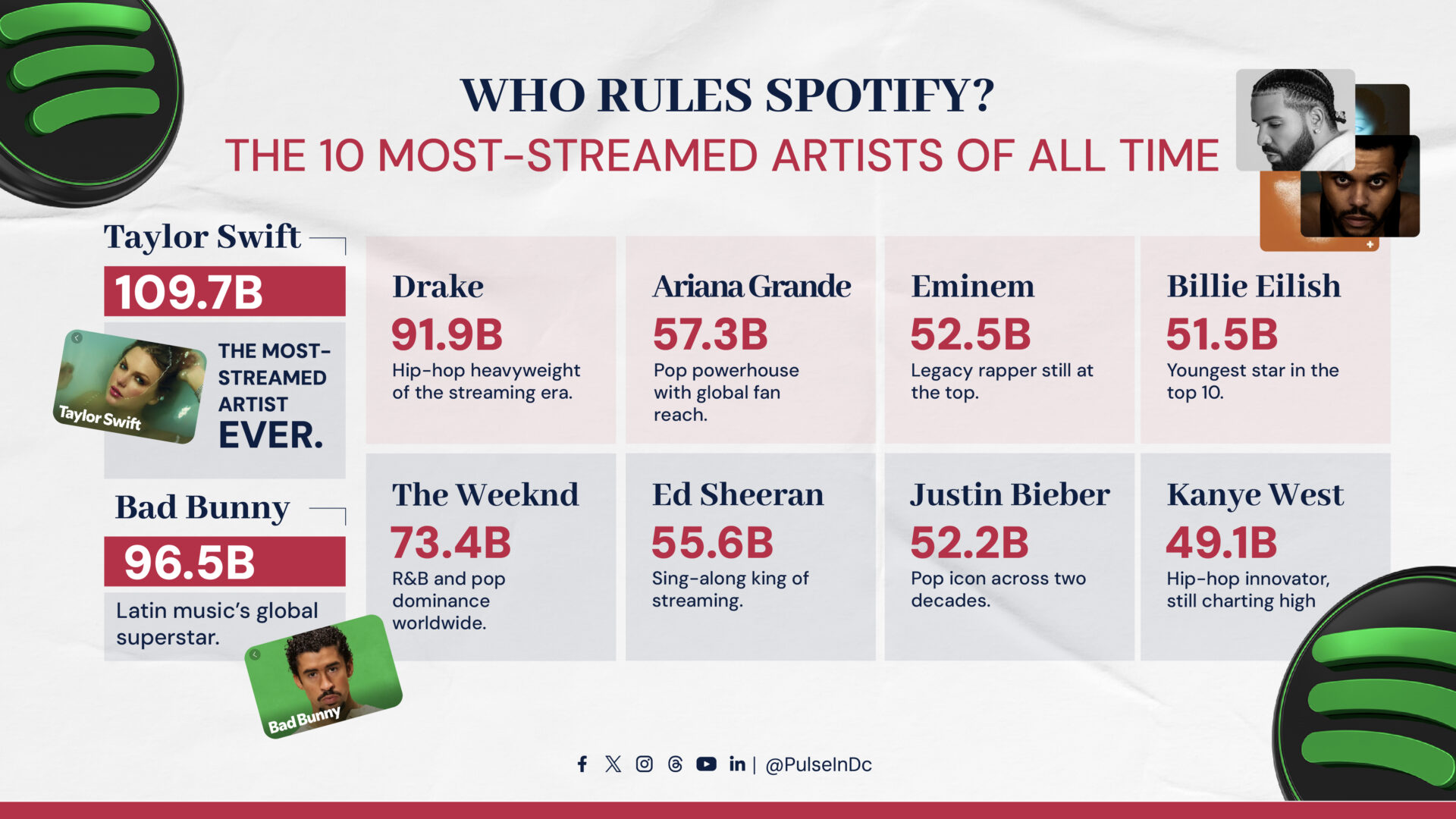 WHO RULES SPOTIFY?

THE 10 MOST-STREAMED ARTISTS OF ALL TIME

Taylor Swift

109.7B

Taylor Swift

THE MOST-STREAMED ARTIST EVER.

Bad Bunny

96.5B

Latin music's global superstar.

Bad Bunny

Drake

91.9B

Hip-hop heavyweight of the streaming era.

Ariana Grande

57.3B

Pop powerhouse with global fan reach.

Eminem

52.5B

Legacy rapper still at the top.

Billie Eilish

51.5B

Youngest star in the top 10.

The Weeknd

73.4B

R&B and pop dominance worldwide.

Ed Sheeran

55.6B

Sing-along king of streaming.

Justin Bieber

52.2B

Pop icon across two decades.

Kanye West

49.1B

Hip-hop innovator, still charting high

| @PulseInDc